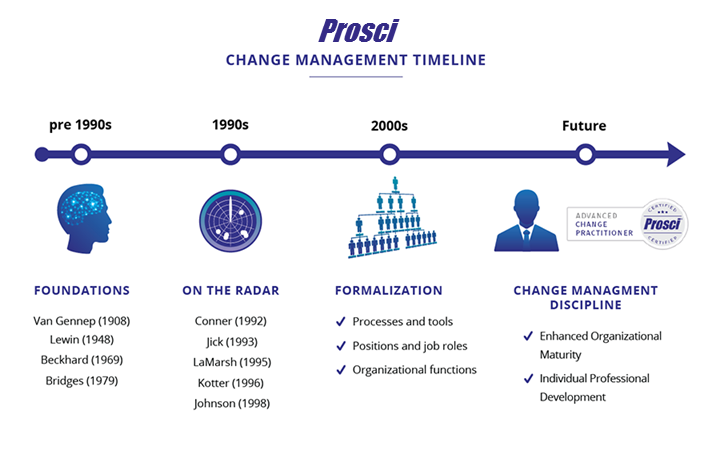 Prosci

CHANGE MANAGEMENT TIMELINE

pre 1990s

1990s

2000s

Future

ADVANCED CHANGE PRACTITIONER

CERTIFIED Prosci CERTIFIED

FOUNDATIONS

Van Gennep (1908)
Lewin (1948)
Beckhard (1969)
Bridges (1979)

ON THE RADAR

Conner (1992)
Jick (1993)
LaMarsh (1995)
Kotter (1996)
Johnson (1998)

FORMALIZATION

✓ Processes and tools
✓ Positions and job roles
✓ Organizational functions

CHANGE MANAGMENT DISCIPLINE

✓ Enhanced Organizational Maturity
✓ Individual Professional Development